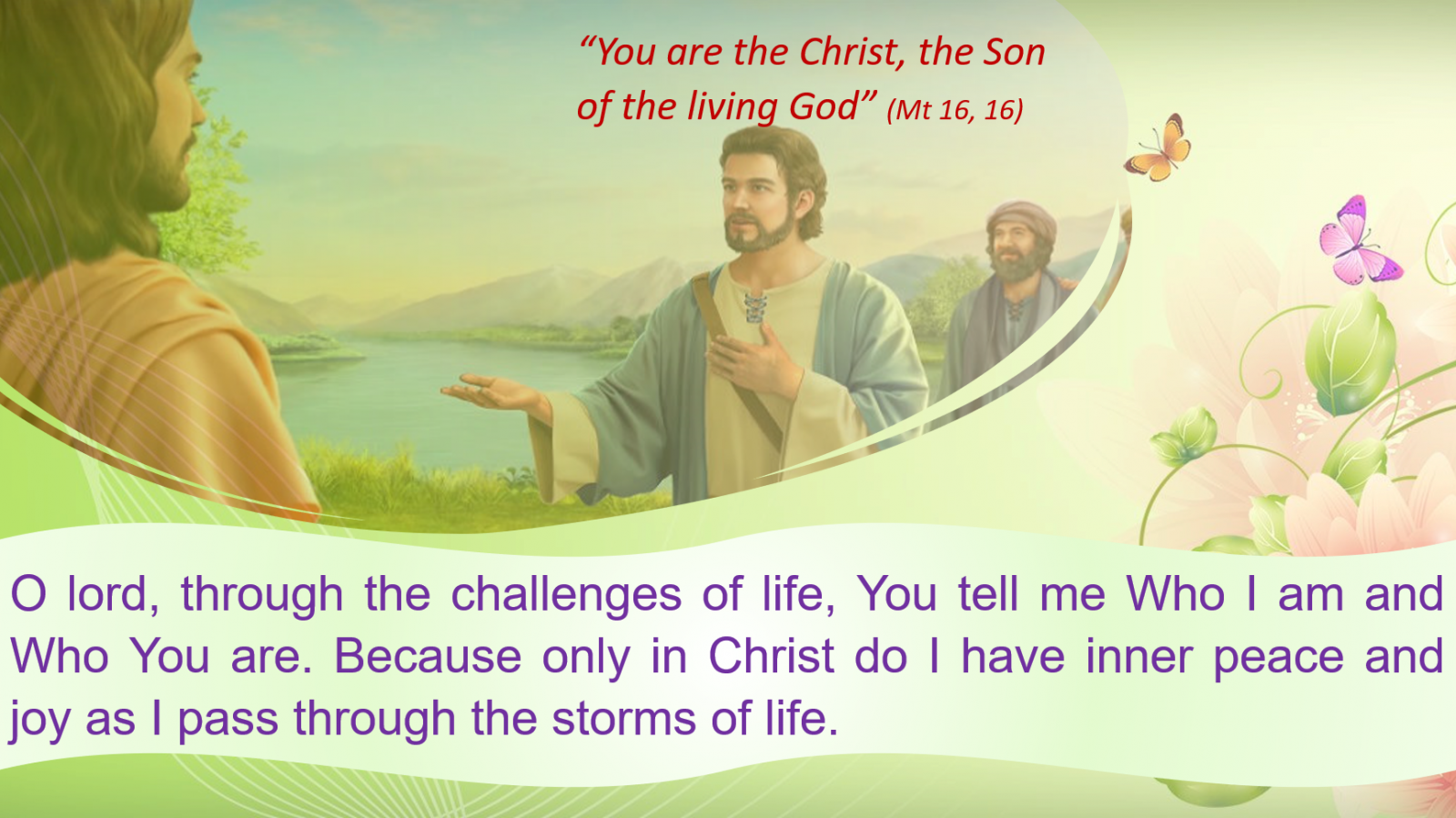 “You are the Christ, the Son of the living God” (Mt 16, 16)

O lord, through the challenges of life, You tell me Who I am and Who You are. Because only in Christ do I have inner peace and joy as I pass through the storms of life.